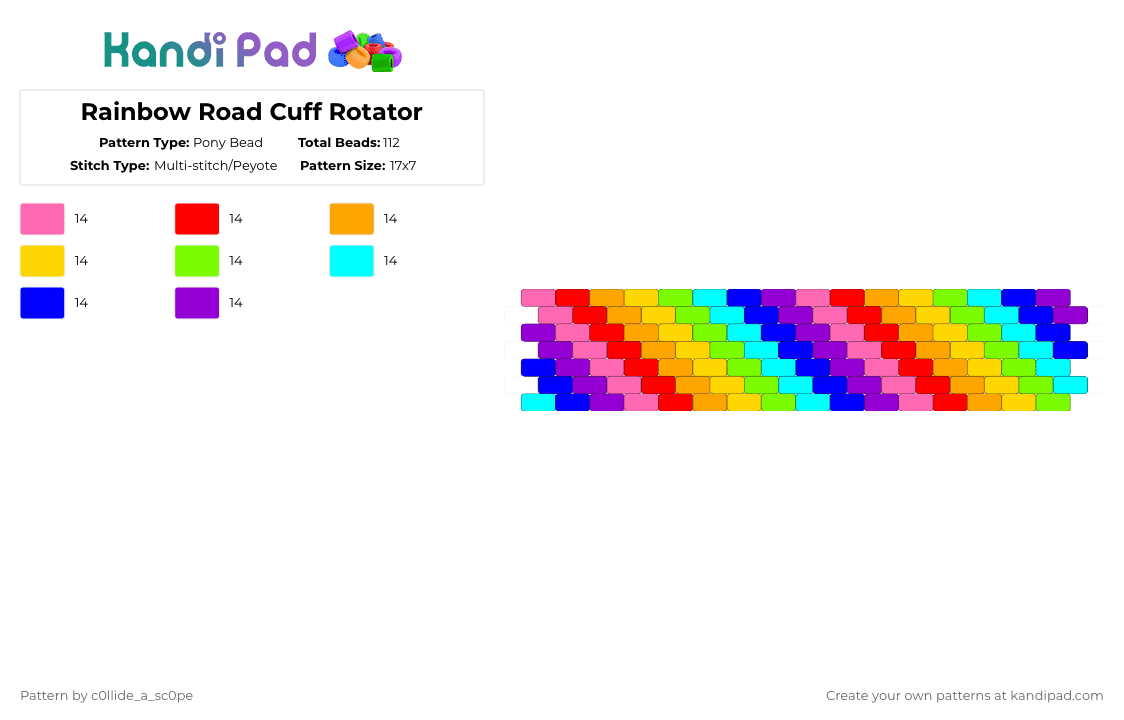 Kandi Pad

Rainbow Road Cuff Rotator

Pattern Type: Pony Bead
Total Beads: 112
Stitch Type: Multi-stitch/Peyote
Pattern Size: 17x7

14
14
14
14
14
14
14
14

Pattern by c0llide_a_sc0pe

Create your own patterns at kandipad.com